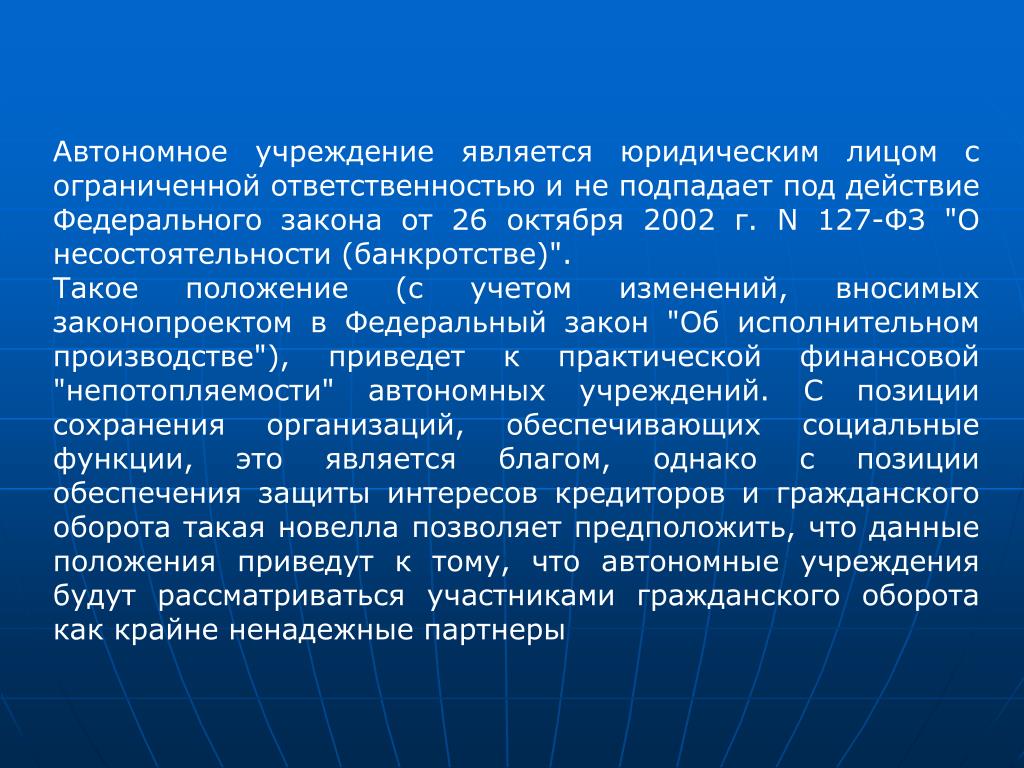 Автономное учреждение является юридическим лицом с ограниченной ответственностью и не подпадает под действие Федерального закона от 26 октября 2002 г. N 127-ФЗ "О несостоятельности (банкротстве)".
Такое положение (с учетом изменений, вносимых законопроектом в Федеральный закон "Об исполнительном производстве"), приведет к практической финансовой "непотопляемости" автономных учреждений. С позиции сохранения организаций, обеспечивающих социальные функции, это является благом, однако с позиции обеспечения защиты интересов кредиторов и гражданского оборота такая новелла позволяет предположить, что данные положения приведут к тому, что автономные учреждения будут рассматриваться участниками гражданского оборота как крайне ненадежные партнеры